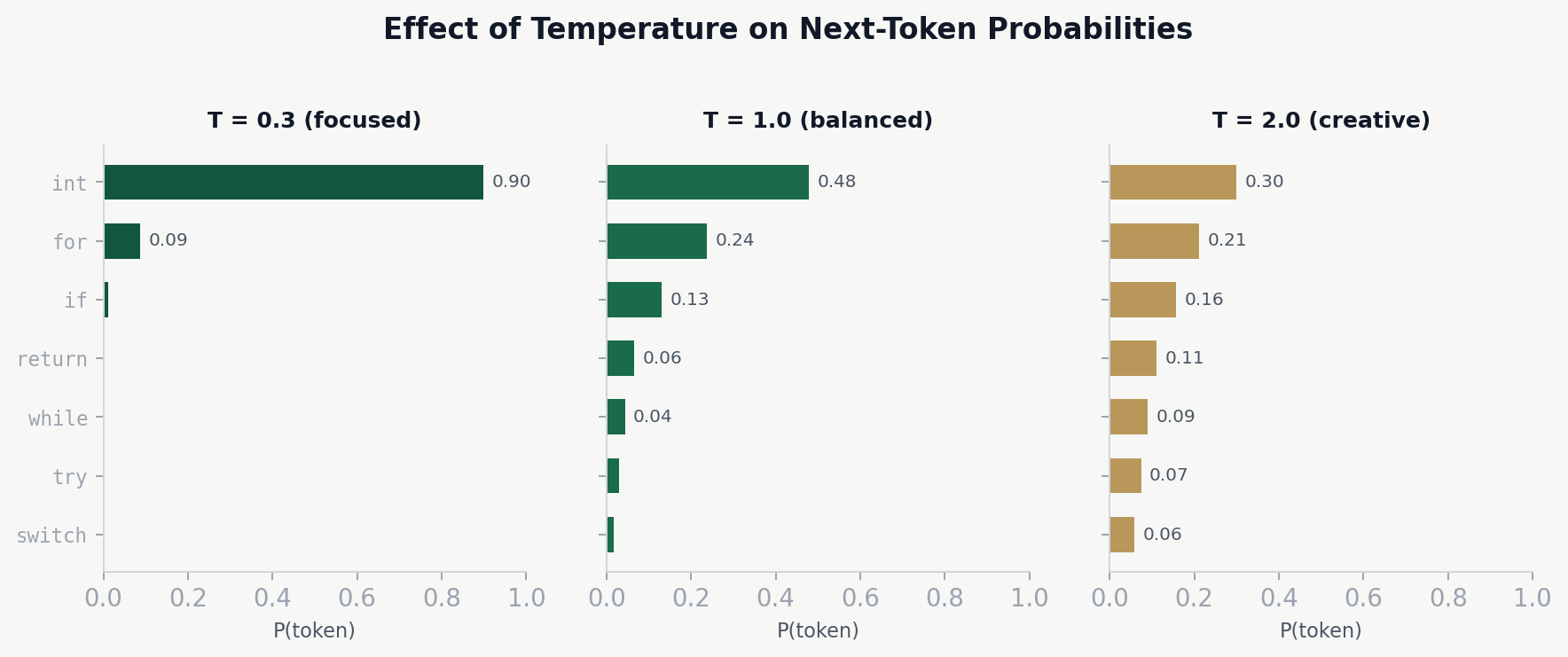 Effect of Temperature on Next-Token Probabilities

T = 0.3 (focused)

int
for
if
return
while
try
switch

0.90
0.09

0.0 0.2 0.4 0.6 0.8 1.0
P(token)

T = 1.0 (balanced)

0.48
0.24
0.13
0.06
0.04

0.0 0.2 0.4 0.6 0.8 1.0
P(token)

T = 2.0 (creative)

0.30
0.21
0.16
0.11
0.09
0.07
0.06

0.0 0.2 0.4 0.6 0.8 1.0
P(token)